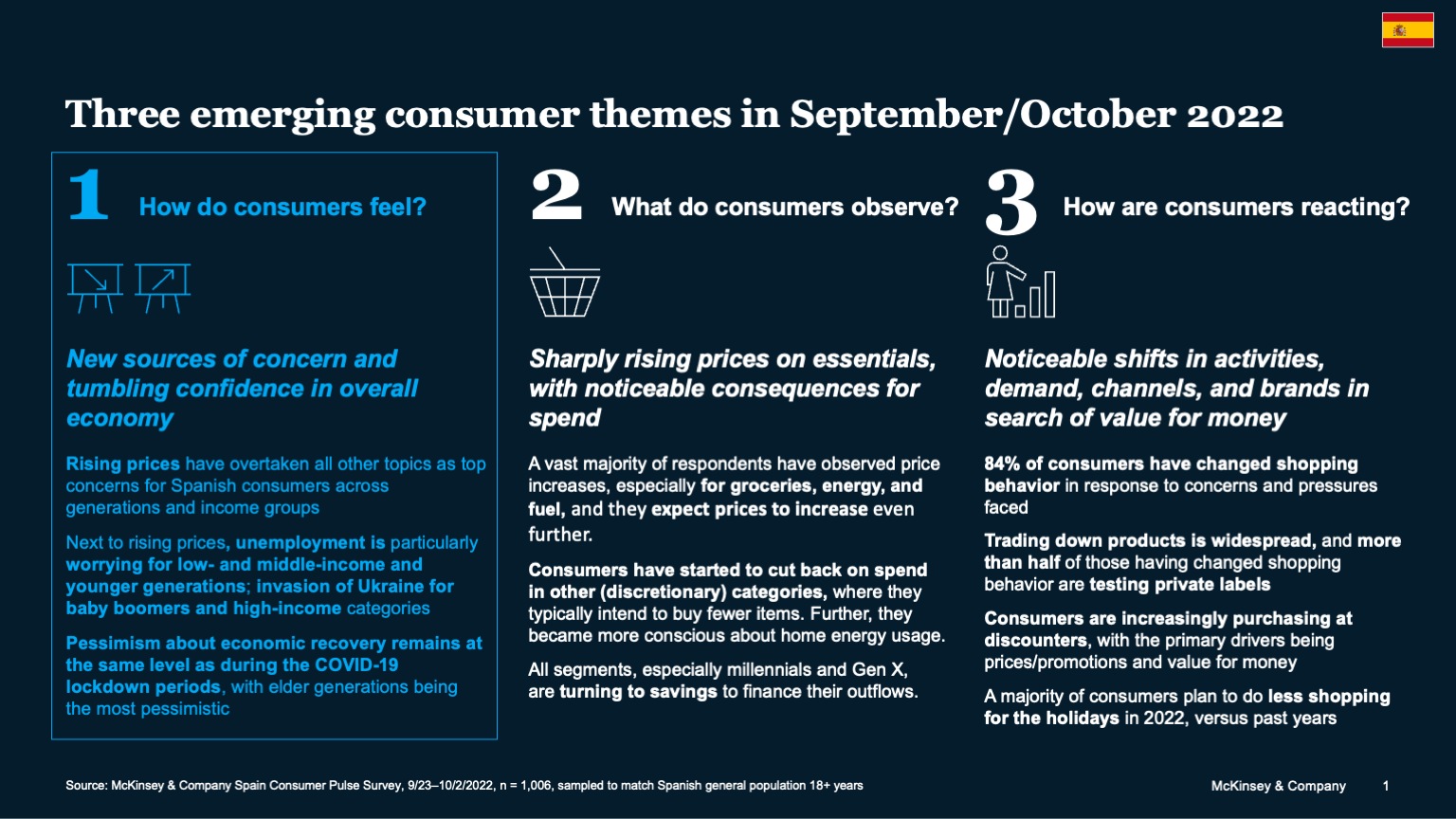 Three emerging consumer themes in September/October 2022

1 How do consumers feel?

New sources of concern and tumbling confidence in overall economy

Rising prices have overtaken all other topics as top concerns for Spanish consumers across generations and income groups

Next to rising prices, unemployment is particularly worrying for low- and middle-income and younger generations; invasion of Ukraine for baby boomers and high-income categories

Pessimism about economic recovery remains at the same level as during the COVID-19 lockdown periods, with elder generations being the most pessimistic

2 What do consumers observe?

Sharply rising prices on essentials, with noticeable consequences for spend

A vast majority of respondents have observed price increases, especially for groceries, energy, and fuel, and they expect prices to increase even further.

Consumers have started to cut back on spend in other (discretionary) categories, where they typically intend to buy fewer items. Further, they became more conscious about home energy usage.

All segments, especially millennials and Gen X, are turning to savings to finance their outflows.

3 How are consumers reacting?

Noticeable shifts in activities, demand, channels, and brands in search of value for money

84% of consumers have changed shopping behavior in response to concerns and pressures faced

Trading down products is widespread, and more than half of those having changed shopping behavior are testing private labels

Consumers are increasingly purchasing at discounters, with the primary drivers being prices/promotions and value for money

A majority of consumers plan to do less shopping for the holidays in 2022, versus past years

Source: McKinsey & Company Spain Consumer Pulse Survey, 9/23–10/2/2022, n = 1,006, sampled to match Spanish general population 18+ years

McKinsey & Company 1